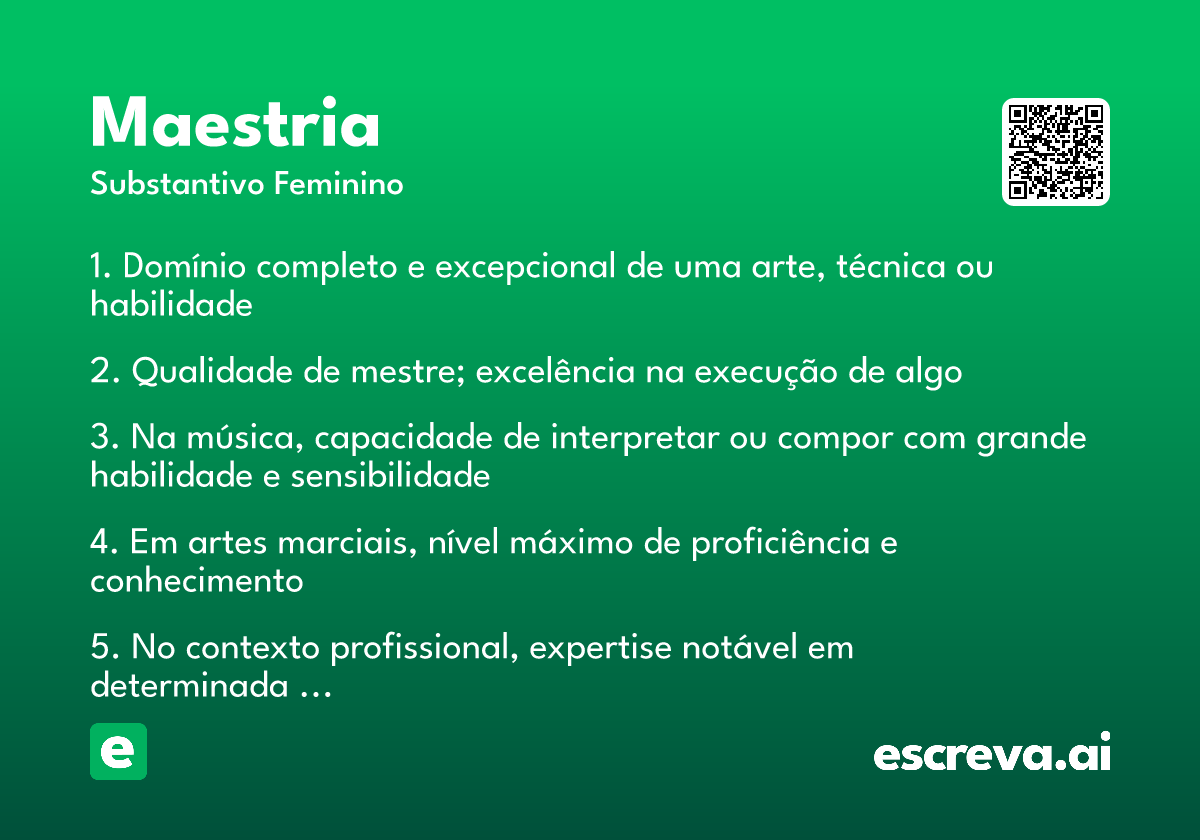 Maestria
Substantivo Feminino

1. Domínio completo e excepcional de uma arte, técnica ou habilidade

2. Qualidade de mestre; excelência na execução de algo

3. Na música, capacidade de interpretar ou compor com grande habilidade e sensibilidade

4. Em artes marciais, nível máximo de proficiência e conhecimento

5. No contexto profissional, expertise notável em determinada …

e

escreva.ai